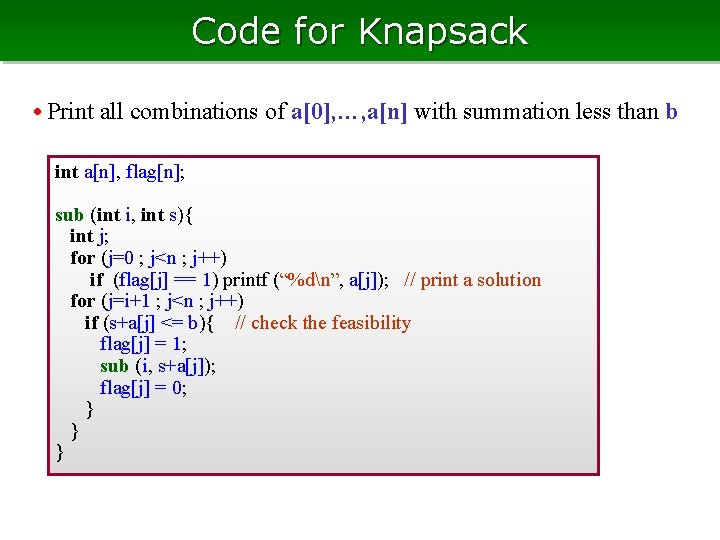 Code for Knapsack

• Print all combinations of a[0],…,a[n] with summation less than b

int a[n], flag[n];

sub (int i, int s){
  int j;
  for (j=0 ; j<n ; j++)
    if (flag[j] == 1) printf (“%d\n”, a[j]); // print a solution
  for (j=i+1 ; j<n ; j++)
    if (s+a[j] <= b){ // check the feasibility
      flag[j] = 1;
      sub (i, s+a[j]);
      flag[j] = 0;
    }
  }
}